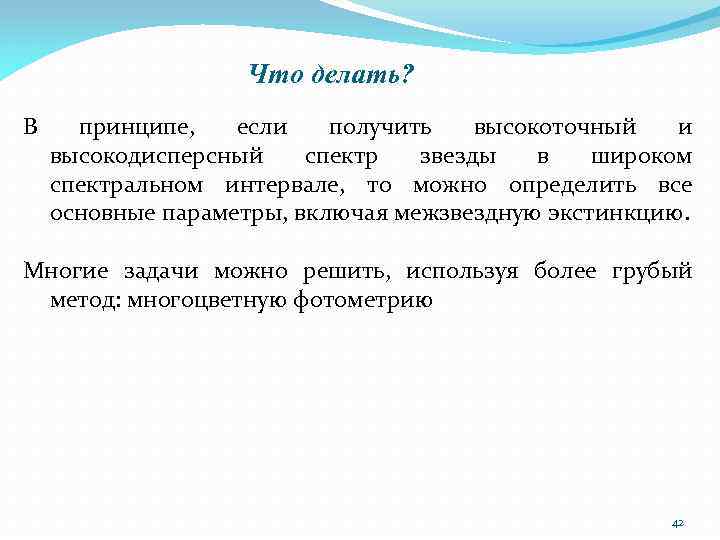 Что делать?

В принципе, если получить высокоточный и высокодисперсный спектр звезды в широком спектральном интервале, то можно определить все основные параметры, включая межзвездную экстинкцию.

Многие задачи можно решить, используя более грубый метод: многоцветную фотометрию

42